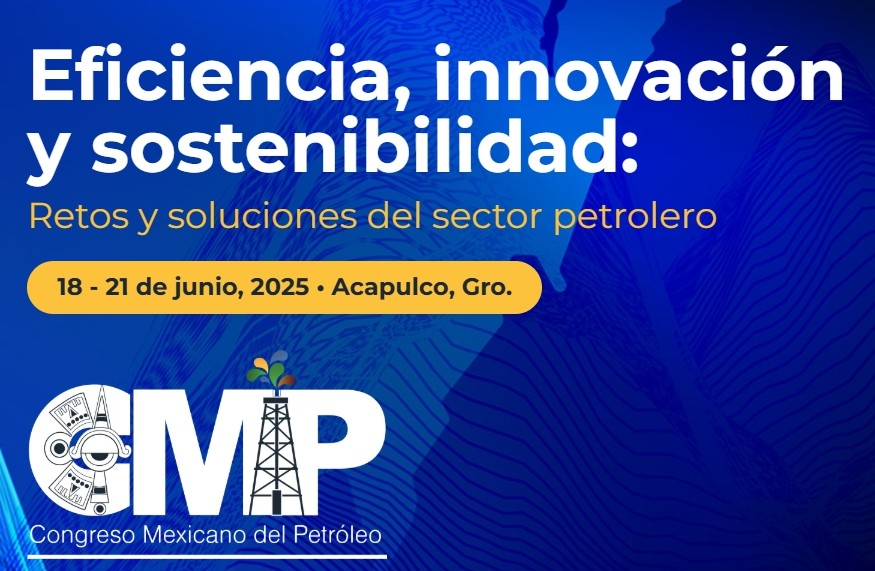 Eficiencia, innovación y sostenibilidad:

Retos y soluciones del sector petrolero

18 - 21 de junio, 2025 • Acapulco, Gro.

CMP

Congreso Mexicano del Petróleo